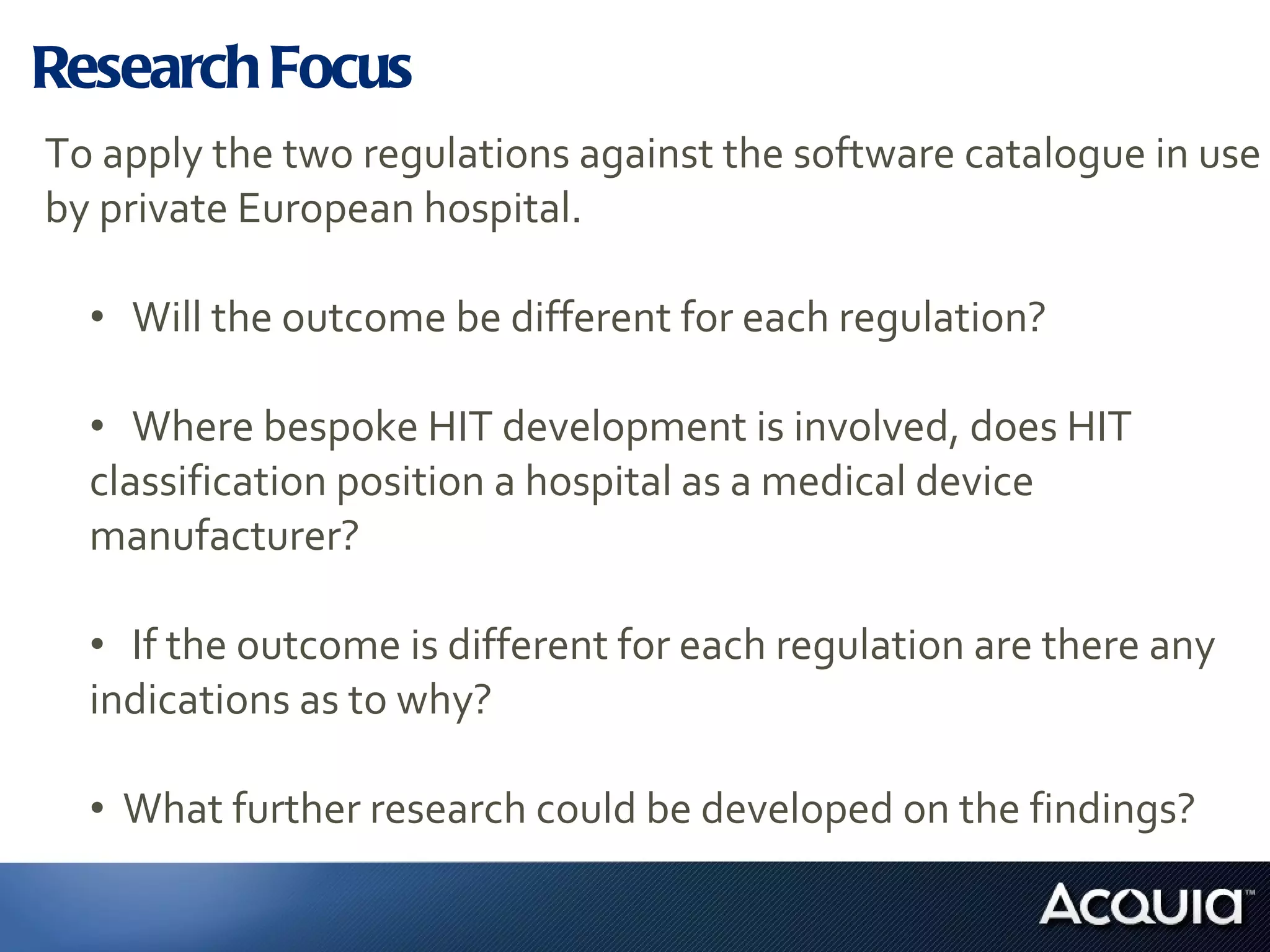 Research Focus

To apply the two regulations against the software catalogue in use by private European hospital.

• Will the outcome be different for each regulation?

• Where bespoke HIT development is involved, does HIT classification position a hospital as a medical device manufacturer?

• If the outcome is different for each regulation are there any indications as to why?

• What further research could be developed on the findings?

ACQUIA™